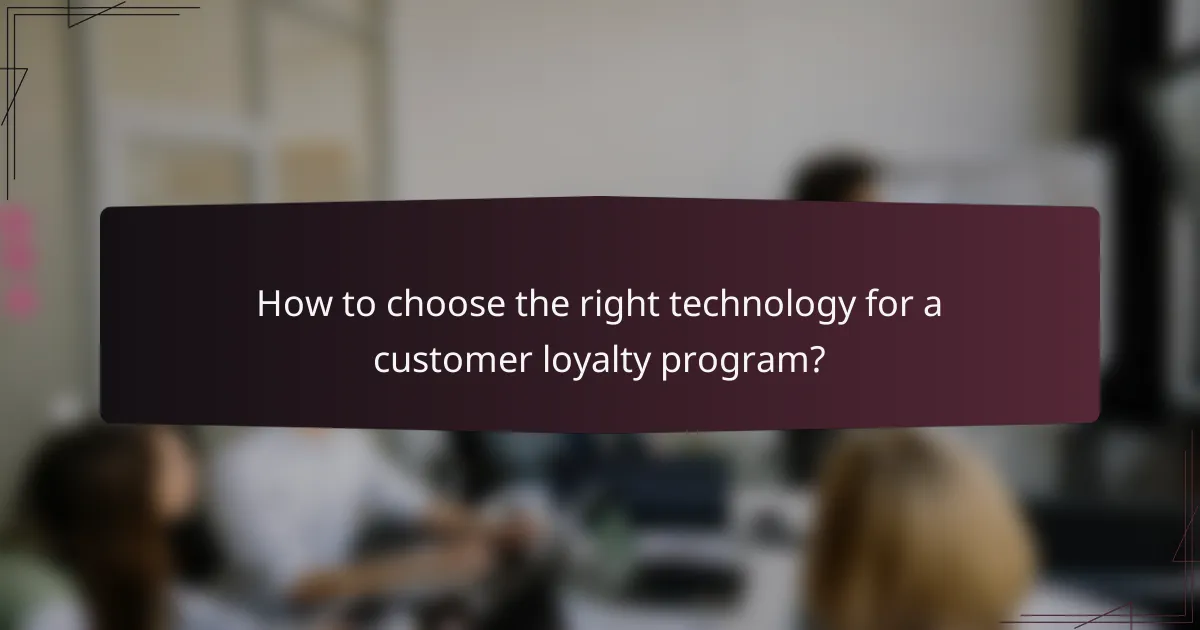 How to choose the right technology for a customer loyalty program?